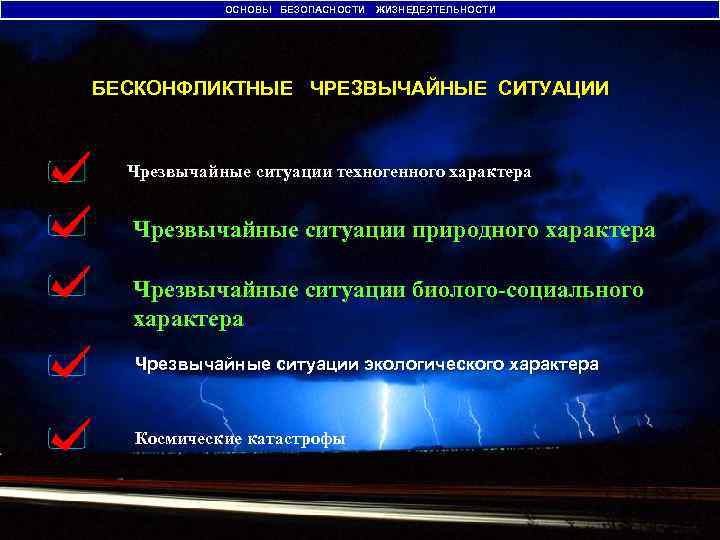 ОСНОВЫ БЕЗОПАСНОСТИ ЖИЗНЕДЕЯТЕЛЬНОСТИ

БЕСКОНФЛИКТНЫЕ ЧРЕЗВЫЧАЙНЫЕ СИТУАЦИИ

Чрезвычайные ситуации техногенного характера

Чрезвычайные ситуации природного характера

Чрезвычайные ситуации биолого-социального характера

Чрезвычайные ситуации экологического характера

Космические катастрофы